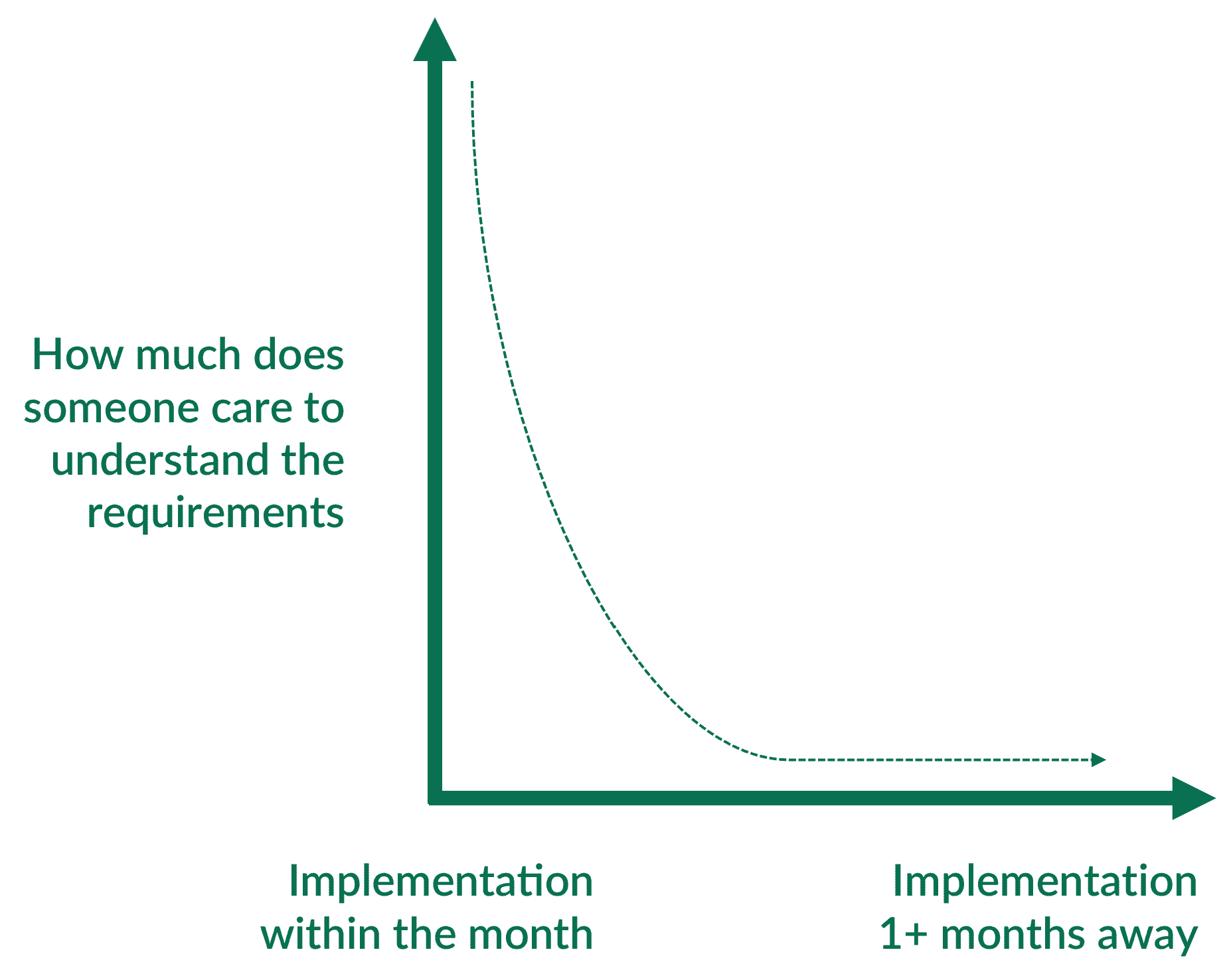 How much does someone care to understand the requirements

Implementation within the month

Implementation 1+ months away